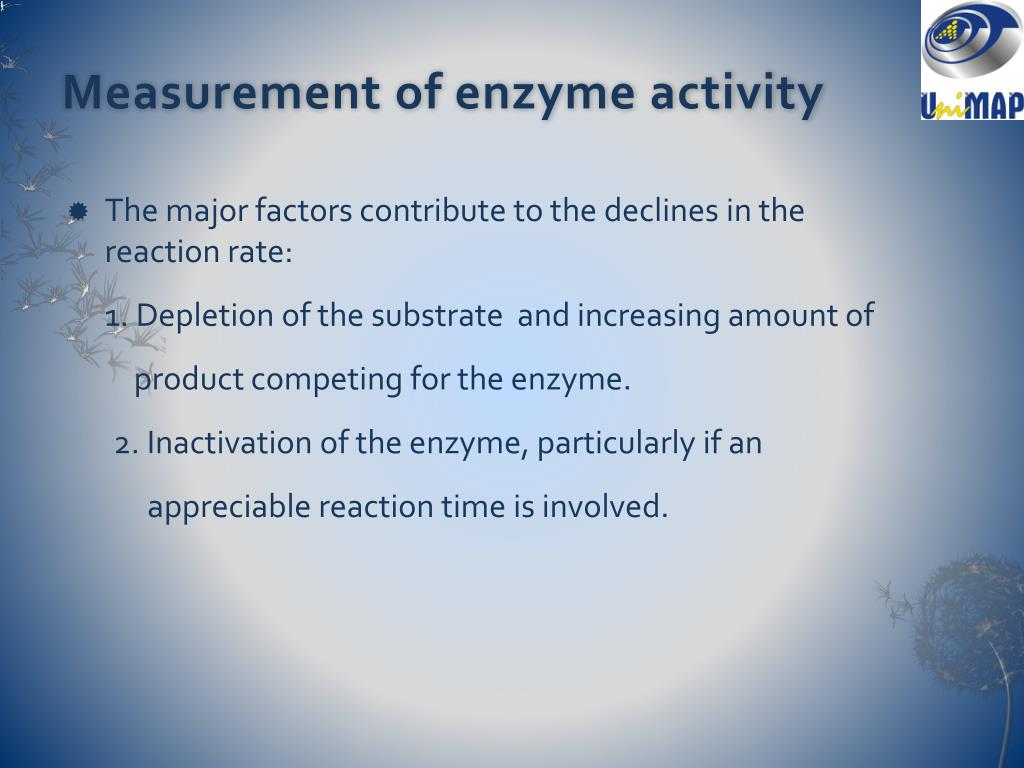 UniMAP

Measurement of enzyme activity

The major factors contribute to the declines in the reaction rate:

1. Depletion of the substrate and increasing amount of product competing for the enzyme.

2. Inactivation of the enzyme, particularly if an appreciable reaction time is involved.